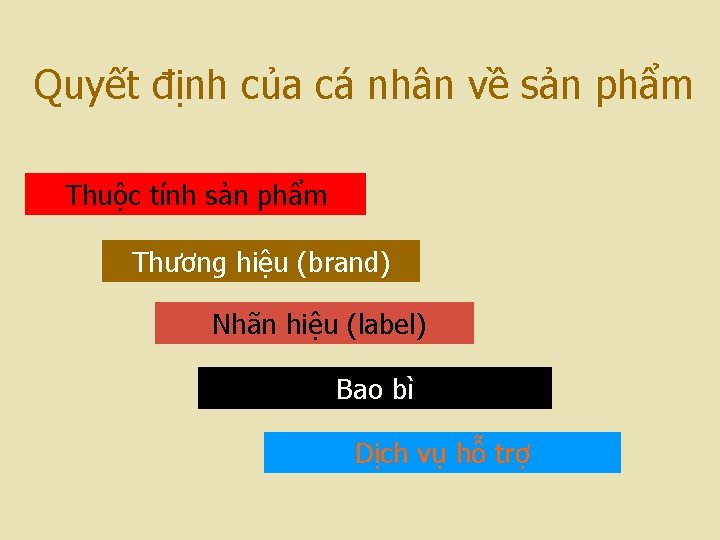 Quyết định của cá nhân về sản phẩm

Thuộc tính sản phẩm

Thương hiệu (brand)

Nhãn hiệu (label)

Bao bì

Dịch vụ hỗ trợ